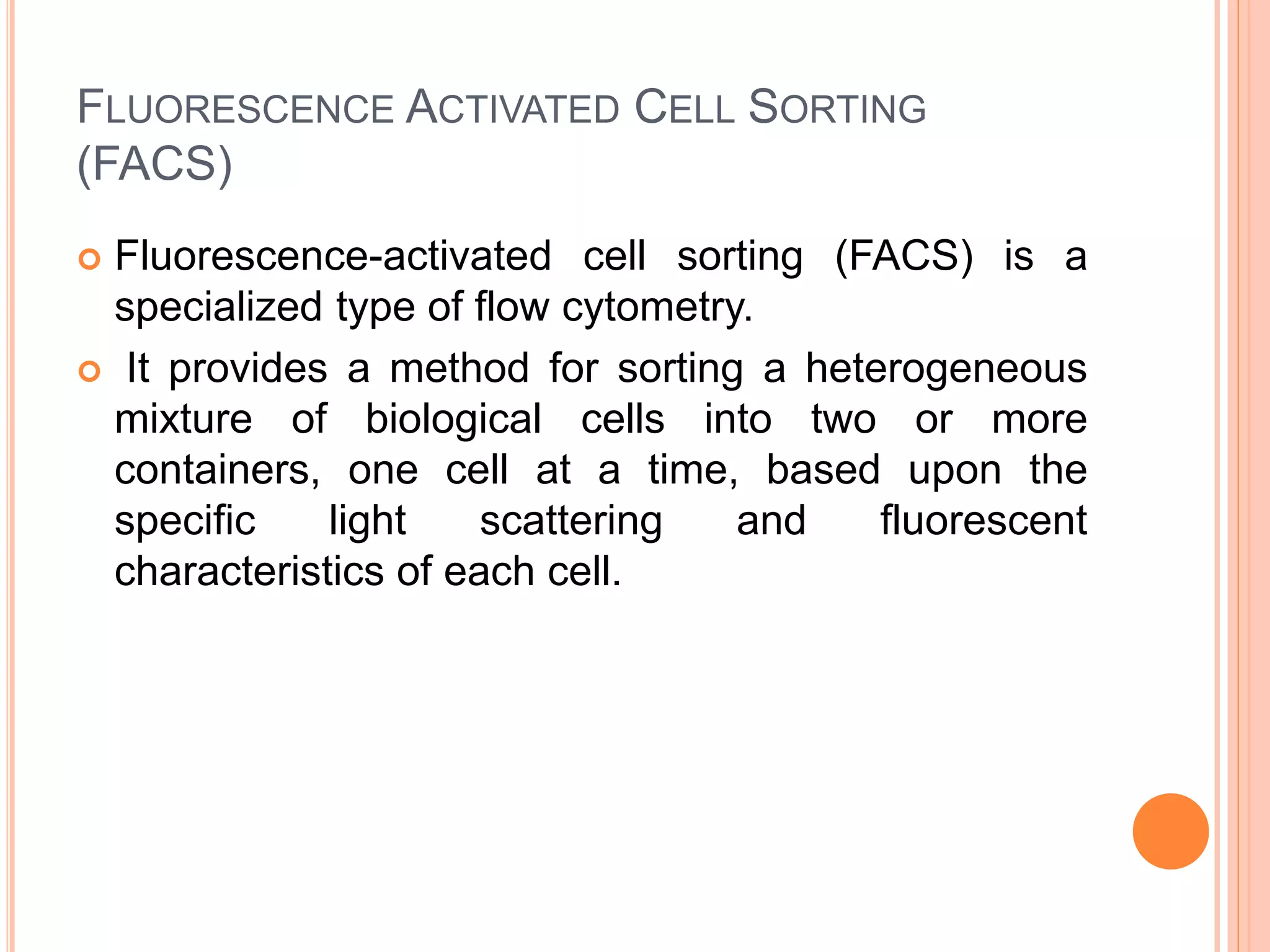 FLUORESCENCE ACTIVATED CELL SORTING (FACS)

Fluorescence-activated cell sorting (FACS) is a specialized type of flow cytometry.

It provides a method for sorting a heterogeneous mixture of biological cells into two or more containers, one cell at a time, based upon the specific light scattering and fluorescent characteristics of each cell.